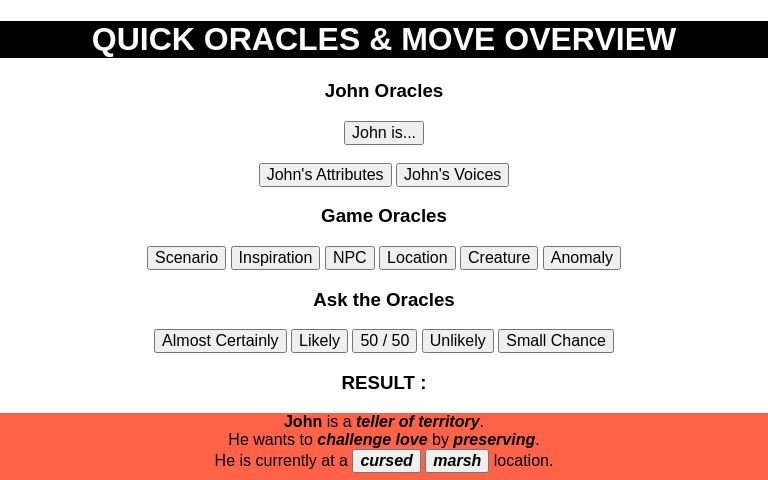 QUICK ORACLES & MOVE OVERVIEW

John Oracles

John is...

John's Attributes John's Voices

Game Oracles

Scenario Inspiration NPC Location Creature Anomaly

Ask the Oracles

Almost Certainly Likely 50 / 50 Unlikely Small Chance

RESULT :

John is a teller of territory.
He wants to challenge love by preserving.
He is currently at a cursed marsh location.